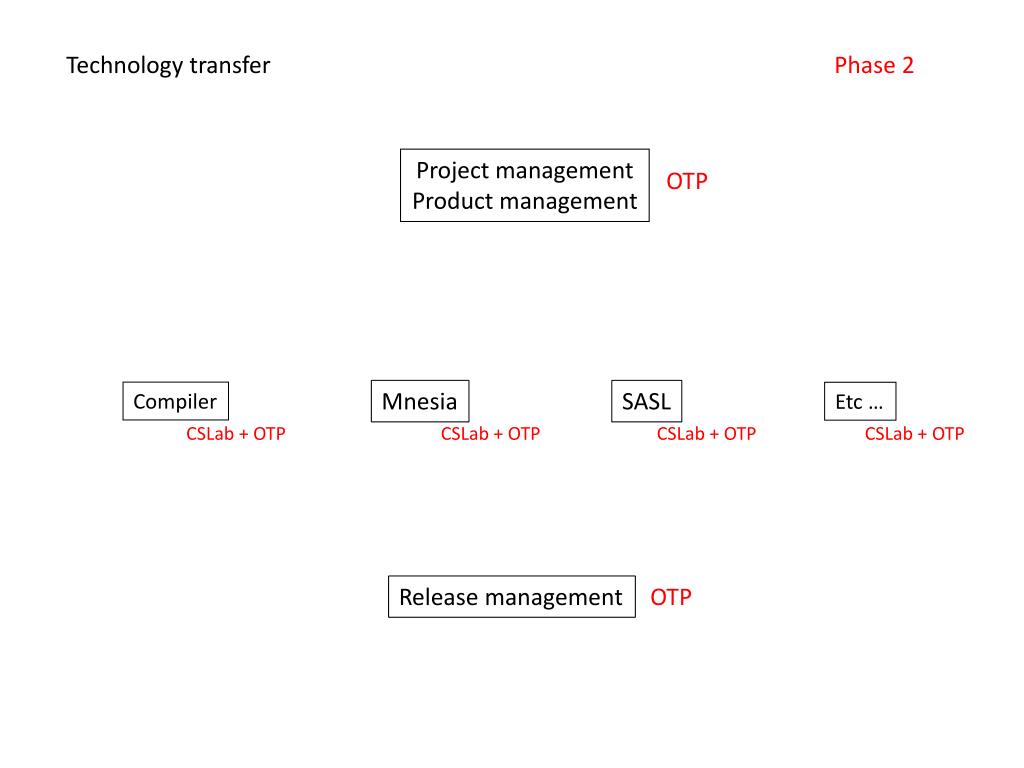 Technology transfer

Phase 2

Project management
Product management

OTP

Compiler

CSLab + OTP

Mnesia

CSLab + OTP

SASL

CSLab + OTP

Etc …

CSLab + OTP

Release management

OTP